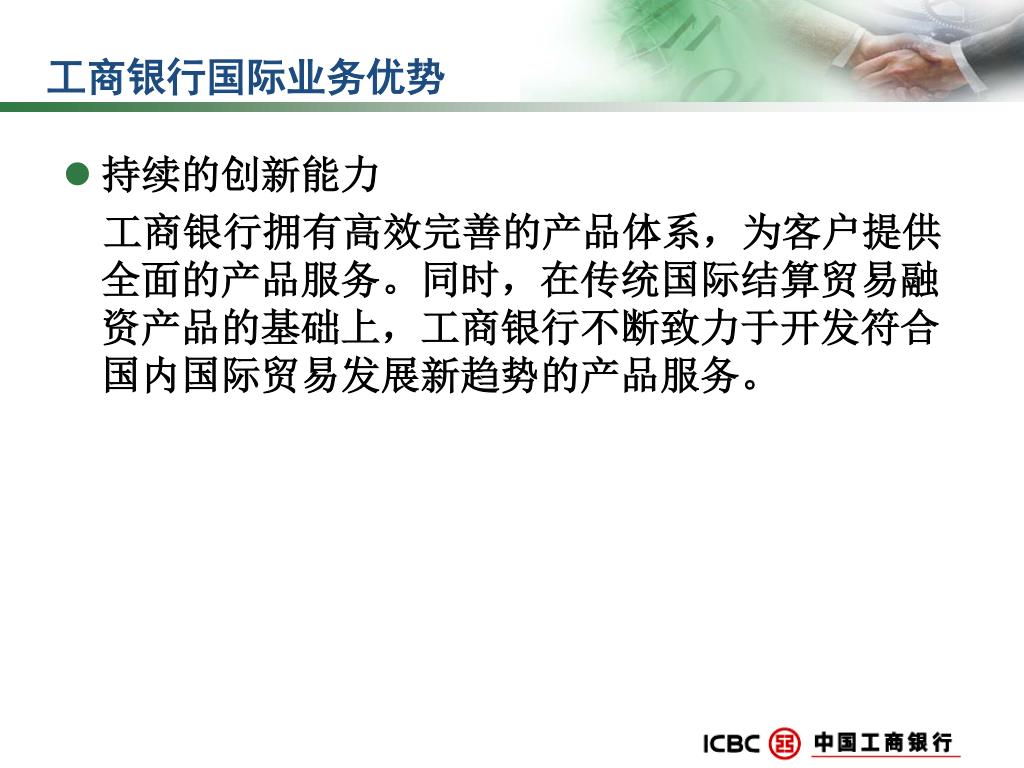 工商银行国际业务优势

持续的创新能力

工商银行拥有高效完善的产品体系，为客户提供全面的产品服务。同时，在传统国际结算贸易融资产品的基础上，工商银行不断致力于开发符合国内国际贸易发展新趋势的产品服务。

ICBC 中国工商银行